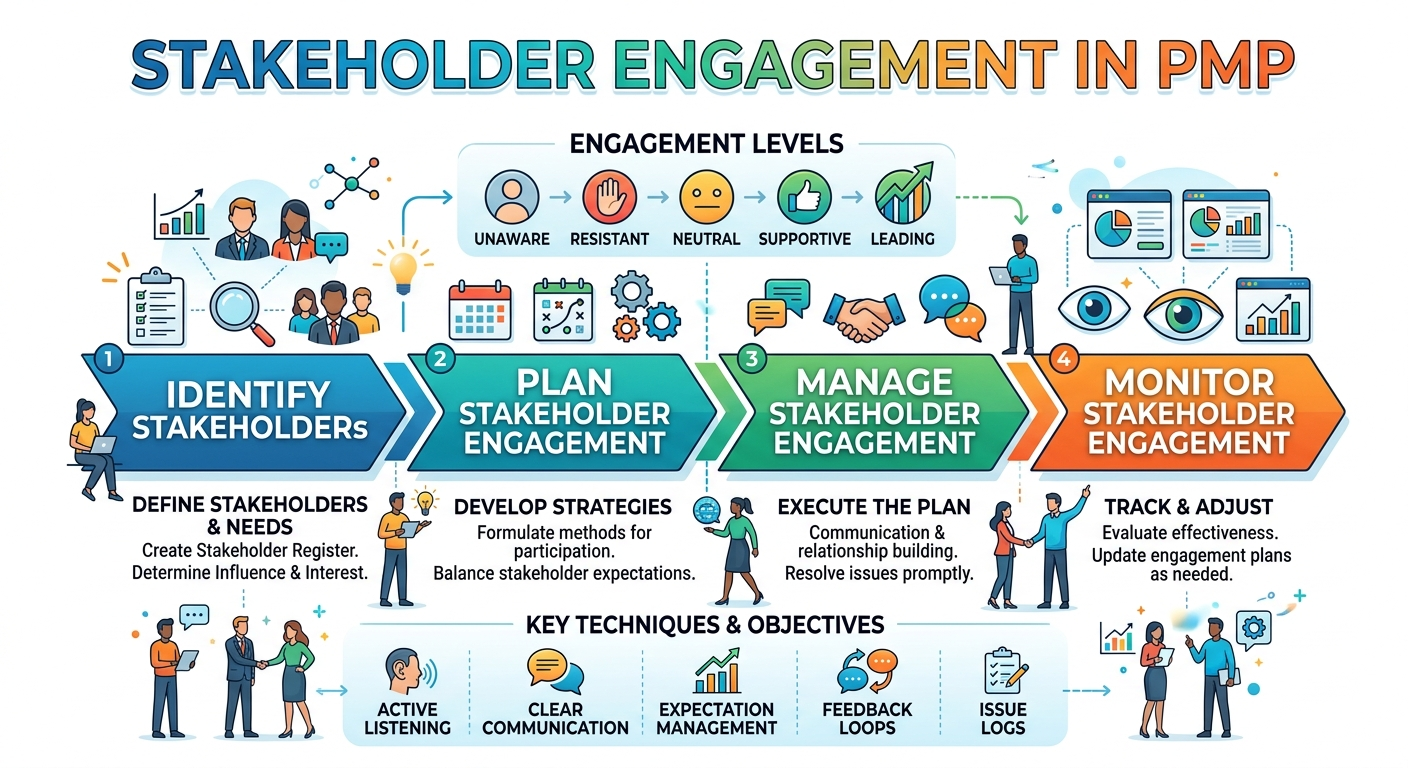 STAKEHOLDER ENGAGEMENT IN PMP

ENGAGEMENT LEVELS

UNAWARE RESISTANT NEUTRAL SUPPORTIVE LEADING

1 IDENTIFY STAKEHOLDERs

2 PLAN STAKEHOLDER ENGAGEMENT

3 MANAGE STAKEHOLDER ENGAGEMENT

4 MONITOR STAKEHOLDER ENGAGEMENT

DEFINE STAKEHOLDERS & NEEDS
Create Stakeholder Register. Determine Influence & Interest.

DEVELOP STRATEGIES
Formulate methods for participation. Balance stakeholder expectations.

EXECUTE THE PLAN
Communication & relationship building. Resolve issues promptly.

TRACK & ADJUST
Evaluate effectiveness. Update engagement plans as needed.

KEY TECHNIQUES & OBJECTIVES

ACTIVE LISTENING

CLEAR COMMUNICATION

EXPECTATION MANAGEMENT

FEEDBACK LOOPS

ISSUE LOGS